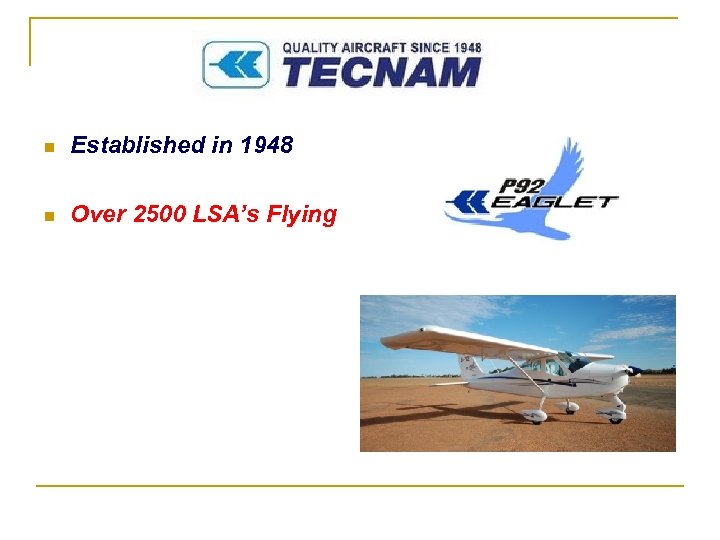 QUALITY AIRCRAFT SINCE 1948
TECNAM

Established in 1948

Over 2500 LSA's Flying

P92
EAGLET